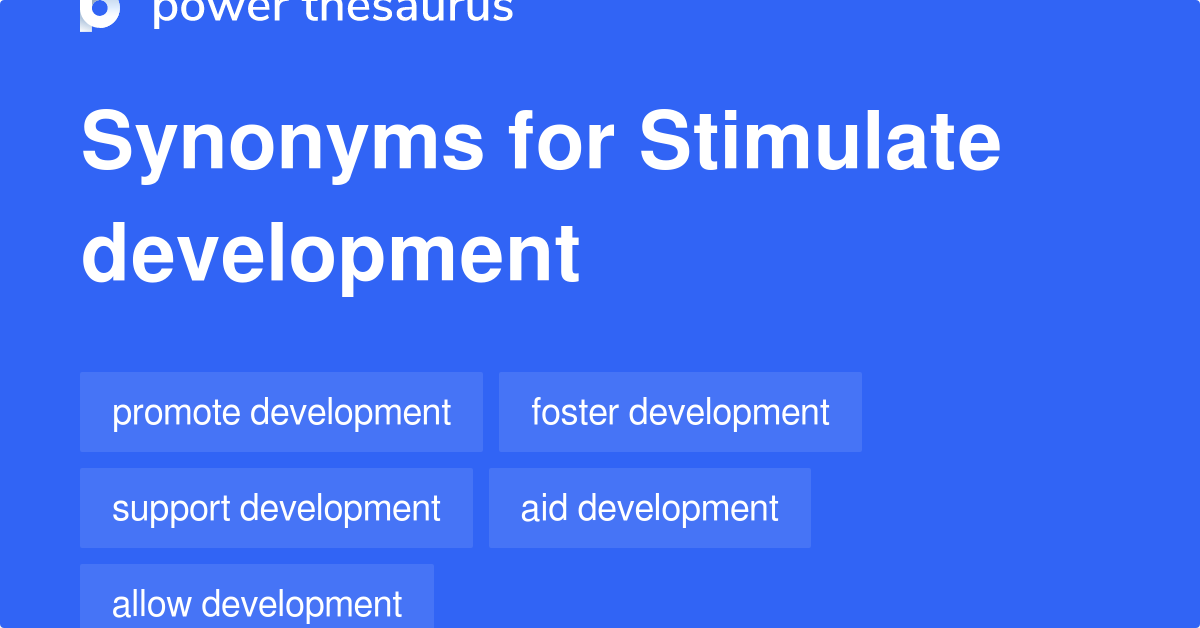 power thesaurus

Synonyms for Stimulate development

promote development

foster development

support development

aid development

allow development